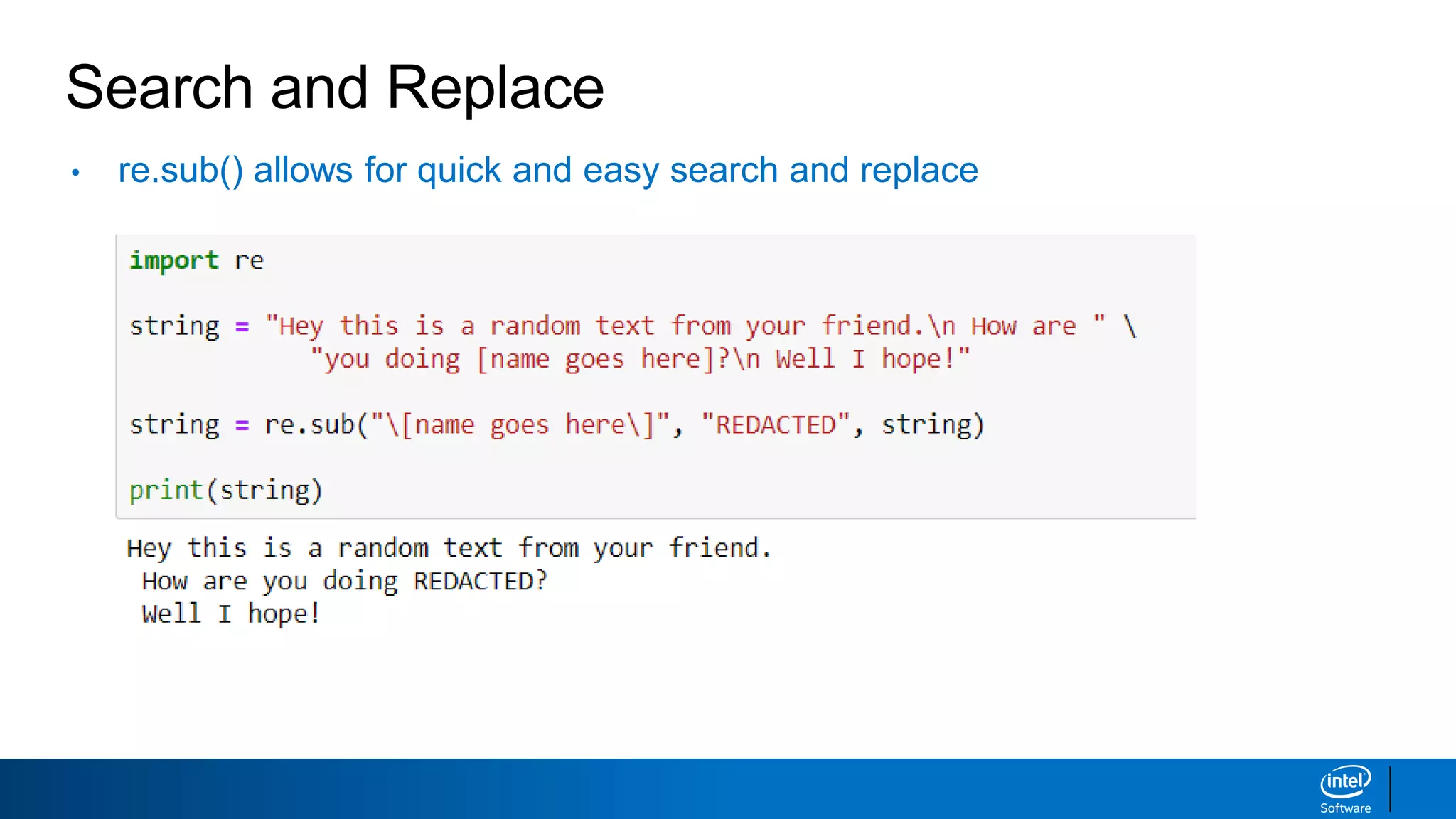 Search and Replace

• re.sub() allows for quick and easy search and replace

import re

string = "Hey this is a random text from your friend.\n How are " \
            "you doing [name goes here]?\n Well I hope!"

string = re.sub("\[name goes here\]", "REDACTED", string)

print(string)

Hey this is a random text from your friend.
 How are you doing REDACTED?
 Well I hope!

intel
Software